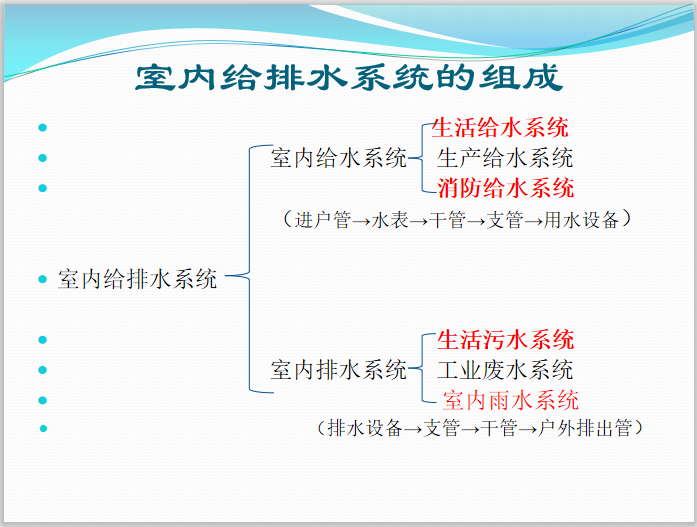 室内给排水系统的组成

生活给水系统
室内给水系统 生产给水系统
消防给水系统
（进户管→水表→干管→支管→用水设备）

室内给排水系统

生活污水系统
室内排水系统 工业废水系统
室内雨水系统
（排水设备→支管→干管→户外排出管）